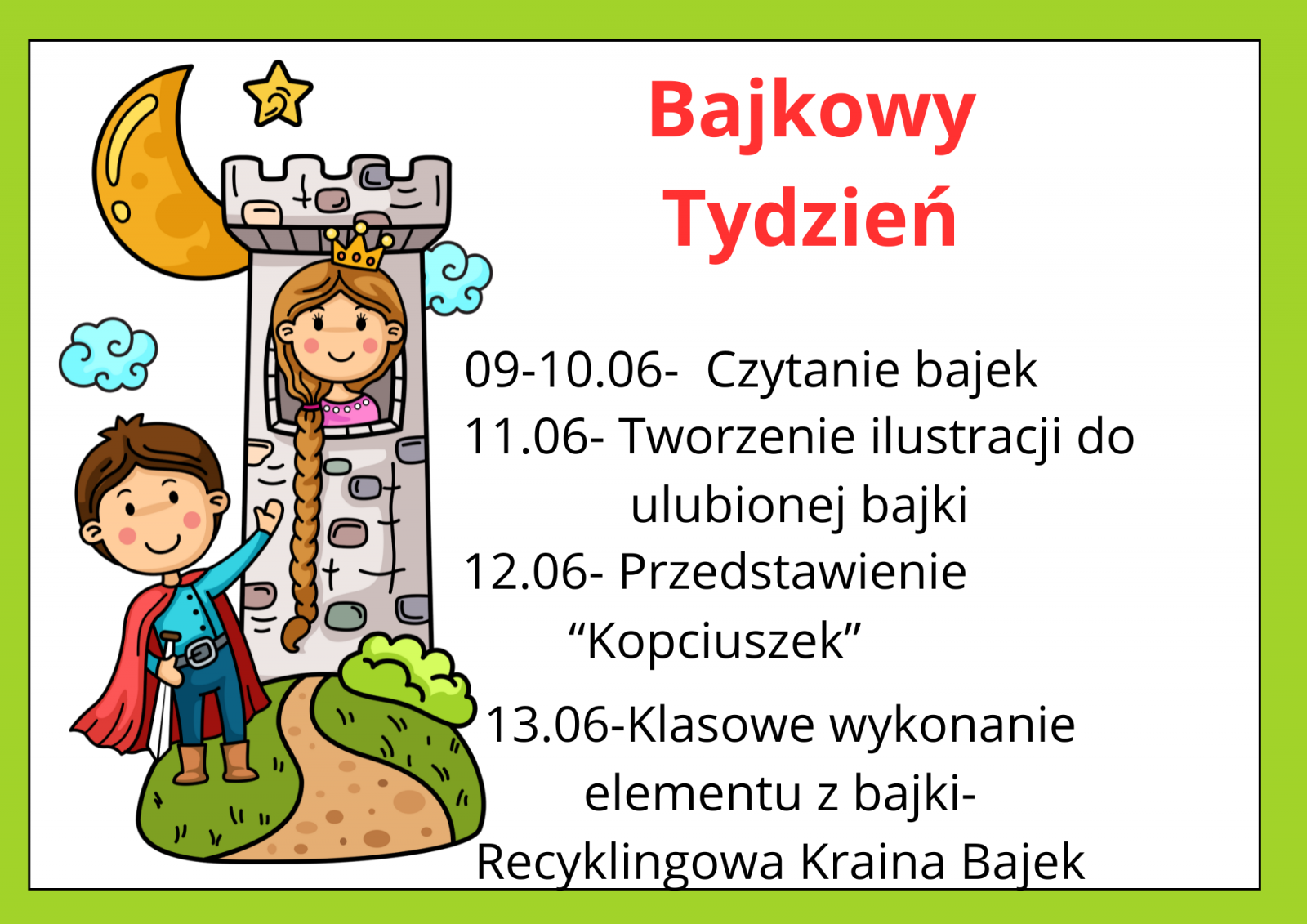 Bajkowy
Tydzień

09-10.06- Czytanie bajek
11.06- Tworzenie ilustracji do ulubionej bajki
12.06- Przedstawienie “Kopciuszek”
13.06-Klasowe wykonanie elementu z bajki- Recyklingowa Kraina Bajek